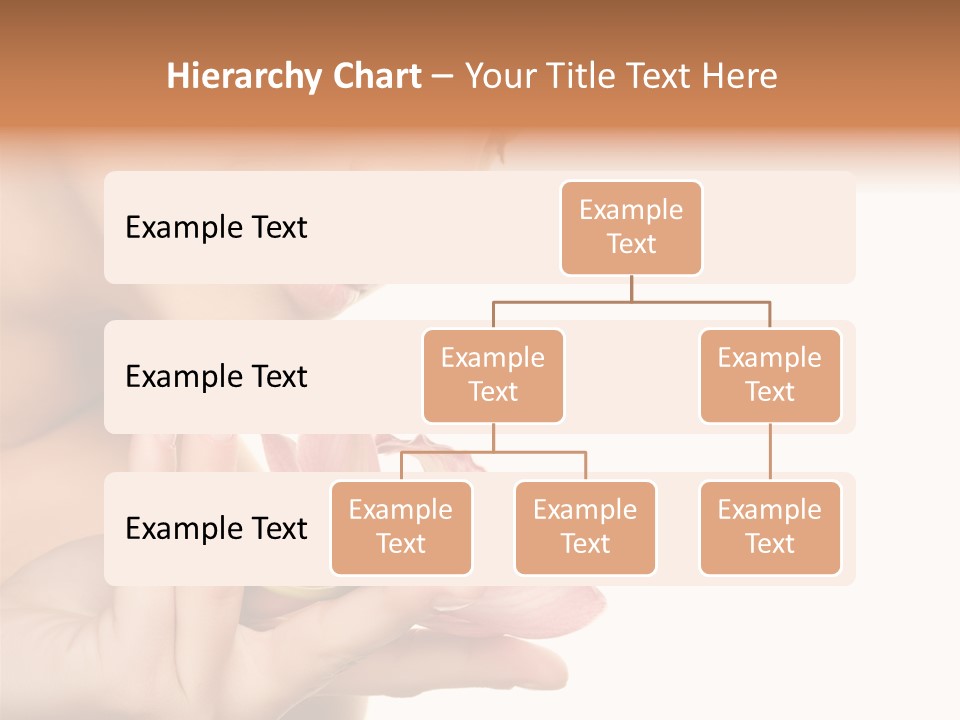 Hierarchy Chart – Your Title Text Here

Example Text

Example Text

Example Text

Example Text

Example Text

Example Text

Example Text

Example Text

Example Text